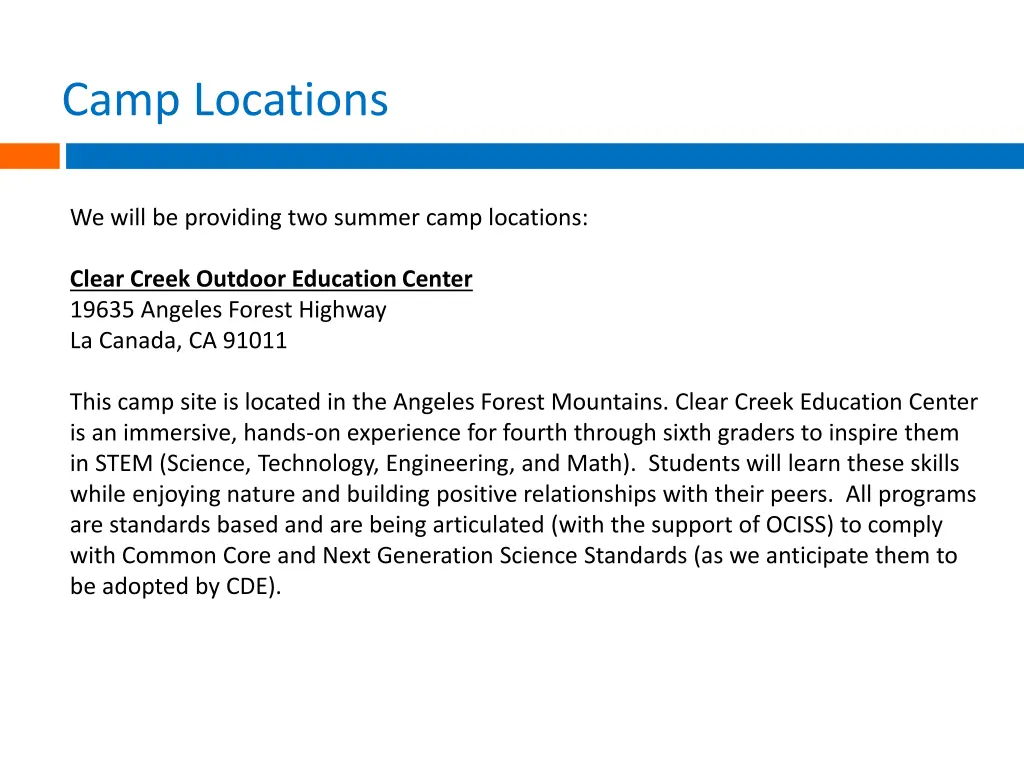 Camp Locations

We will be providing two summer camp locations:

Clear Creek Outdoor Education Center
19635 Angeles Forest Highway
La Canada, CA 91011

This camp site is located in the Angeles Forest Mountains. Clear Creek Education Center is an immersive, hands-on experience for fourth through sixth graders to inspire them in STEM (Science, Technology, Engineering, and Math). Students will learn these skills while enjoying nature and building positive relationships with their peers. All programs are standards based and are being articulated (with the support of OCISS) to comply with Common Core and Next Generation Science Standards (as we anticipate them to be adopted by CDE).